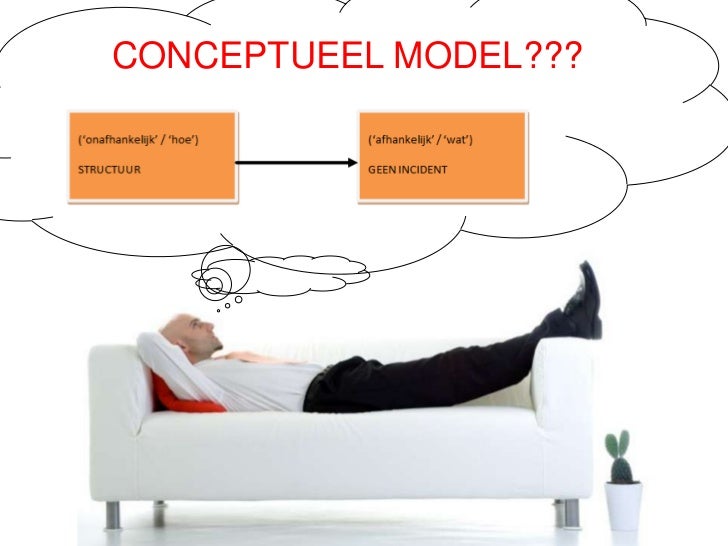 CONCEPTUEEL MODEL???

('onafhankelijk' / 'hoe')

STRUCTUUR

('afhankelijk' / 'wat')

GEEN INCIDENT